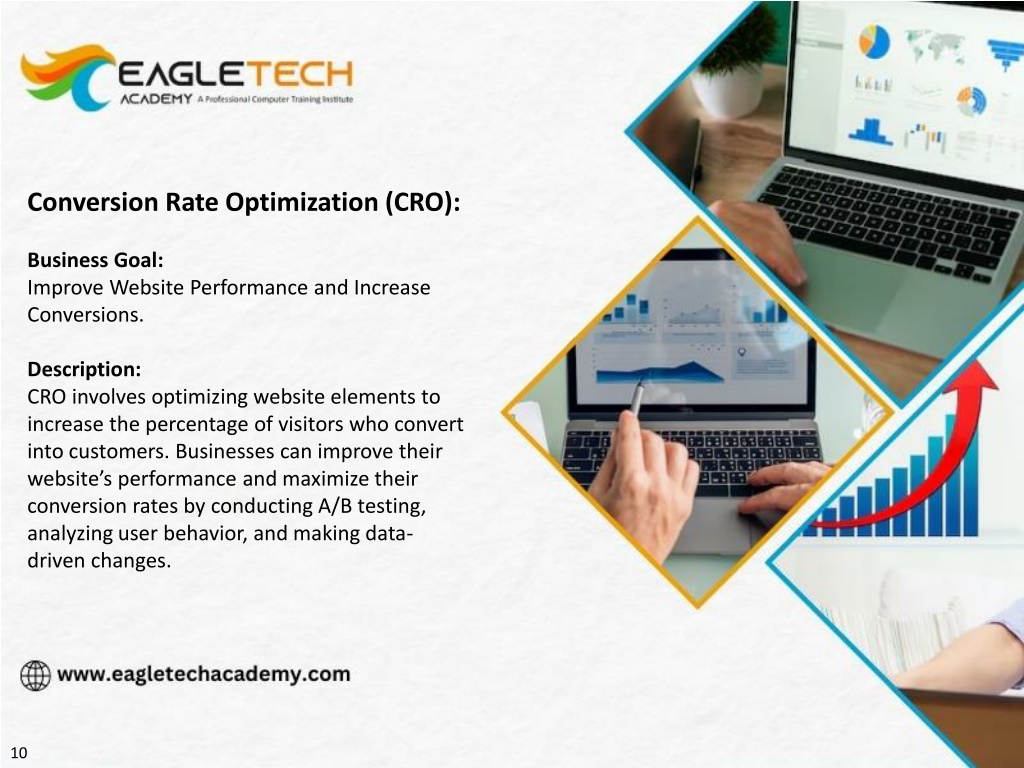 EAGLETECH
ACADEMY A Professional Computer Training Institute

Conversion Rate Optimization (CRO):

Business Goal:
Improve Website Performance and Increase Conversions.

Description:
CRO involves optimizing website elements to increase the percentage of visitors who convert into customers. Businesses can improve their website's performance and maximize their conversion rates by conducting A/B testing, analyzing user behavior, and making data-driven changes.

www.eagletechacademy.com

10